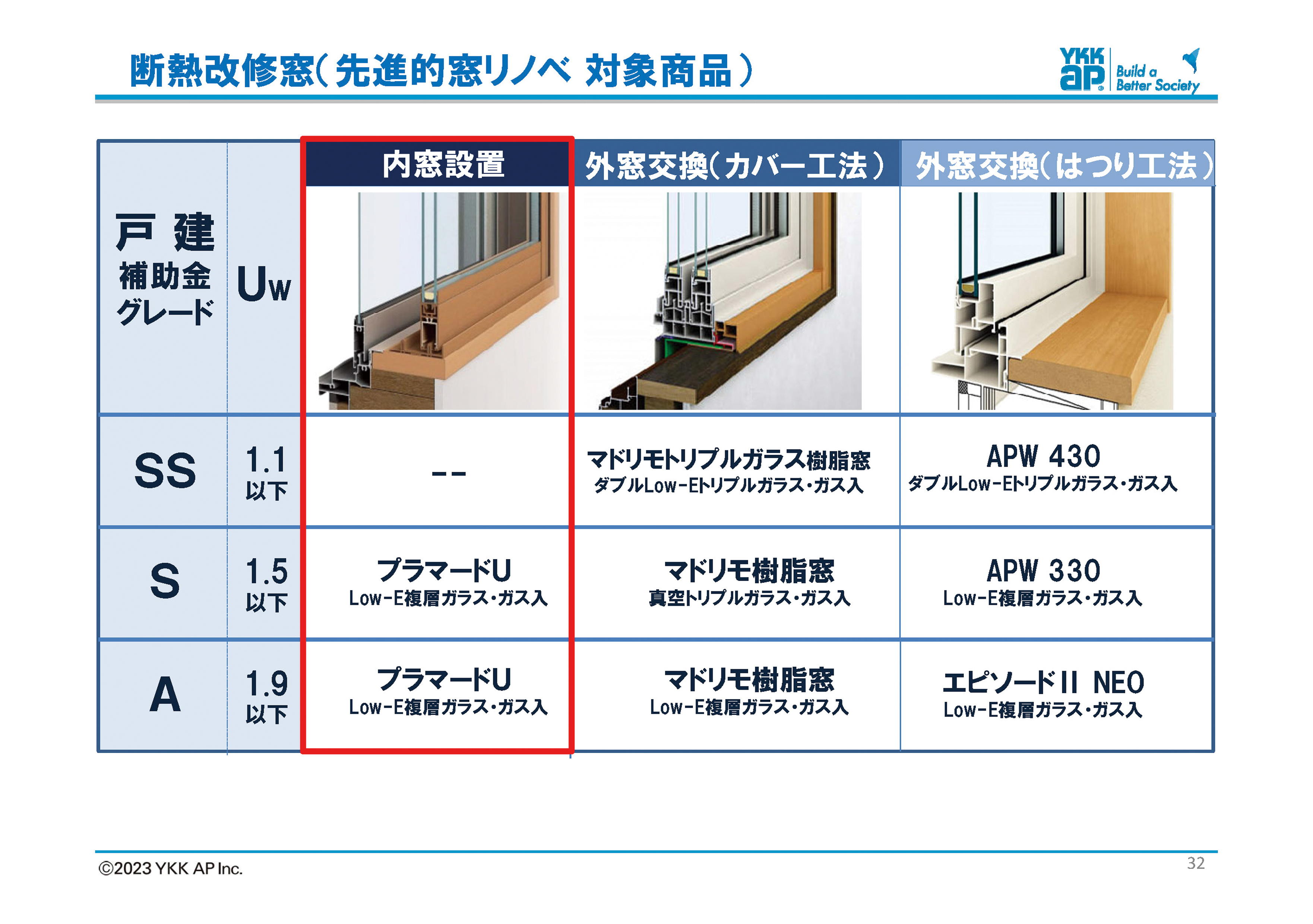 断熱改修窓(先進的窓リノベ 対象商品)

YKK ap Build a Better Society

| 戸建 補助金 グレード | Uw | 内窓設置 | 外窓交換(カバー工法) | 外窓交換(はつり工法) |
|---|---|---|---|---|
| SS | 1.1 以下 | -- | マドリモトリプルガラス樹脂窓 ダブルLow-Eトリプルガラス・ガス入 | APW 430 ダブルLow-Eトリプルガラス・ガス入 |
| S | 1.5 以下 | プラマードU Low-E複層ガラス・ガス入 | マドリモ樹脂窓 真空トリプルガラス・ガス入 | APW 330 Low-E複層ガラス・ガス入 |
| A | 1.9 以下 | プラマードU Low-E複層ガラス・ガス入 | マドリモ樹脂窓 Low-E複層ガラス・ガス入 | エピソードII NEO Low-E複層ガラス・ガス入 |

©2023 YKK AP Inc.

32